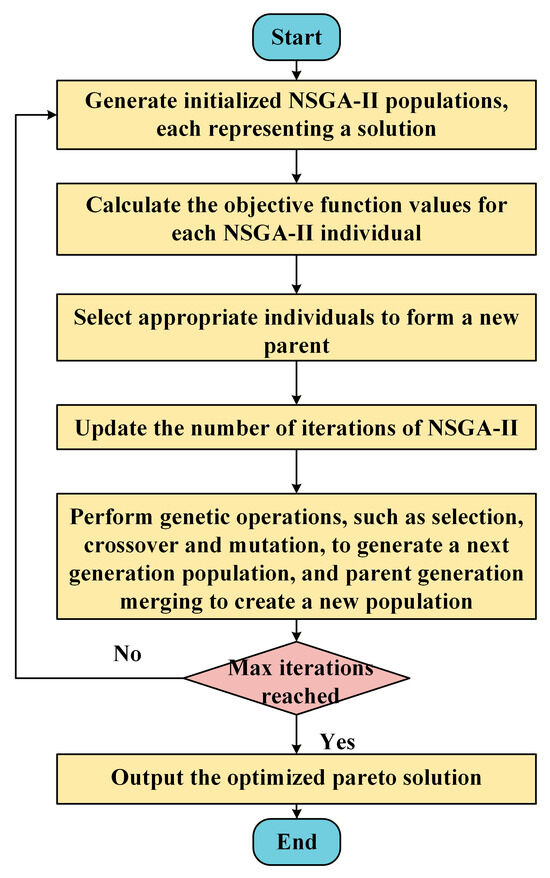 Start

Generate initialized NSGA-II populations, each representing a solution

Calculate the objective function values for each NSGA-II individual

Select appropriate individuals to form a new parent

Update the number of iterations of NSGA-II

Perform genetic operations, such as selection, crossover and mutation, to generate a next generation population, and parent generation merging to create a new population

No

Max iterations reached

Yes

Output the optimized pareto solution

End